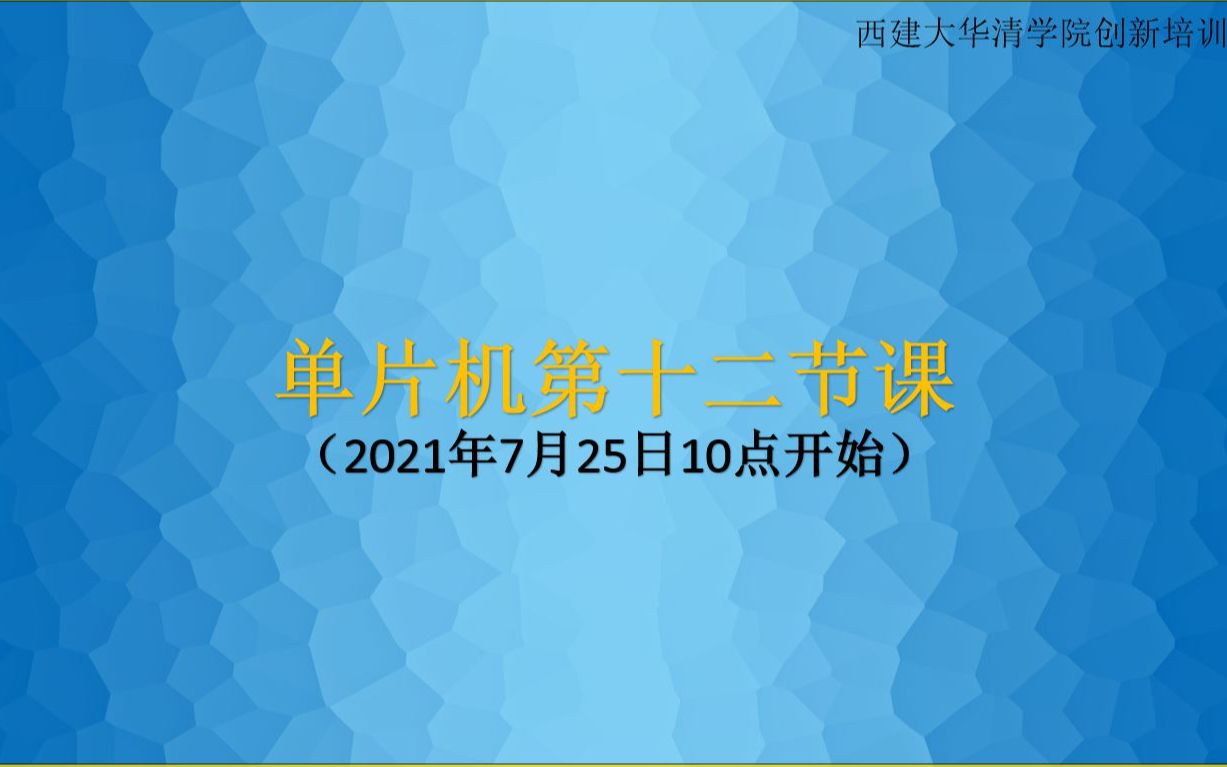 西建大华清学院创新培训

单片机第十二节课
（2021年7月25日10点开始）